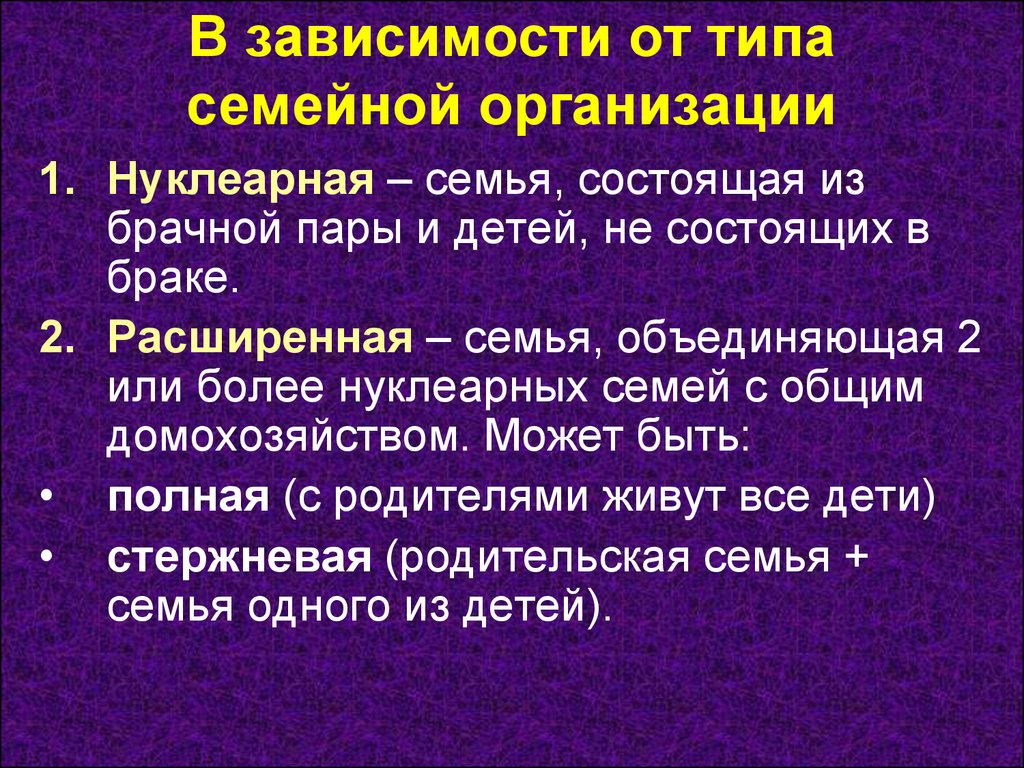 В зависимости от типа семейной организации

1. Нуклеарная – семья, состоящая из брачной пары и детей, не состоящих в браке.
2. Расширенная – семья, объединяющая 2 или более нуклеарных семей с общим домохозяйством. Может быть:
• полная (с родителями живут все дети)
• стержневая (родительская семья + семья одного из детей).